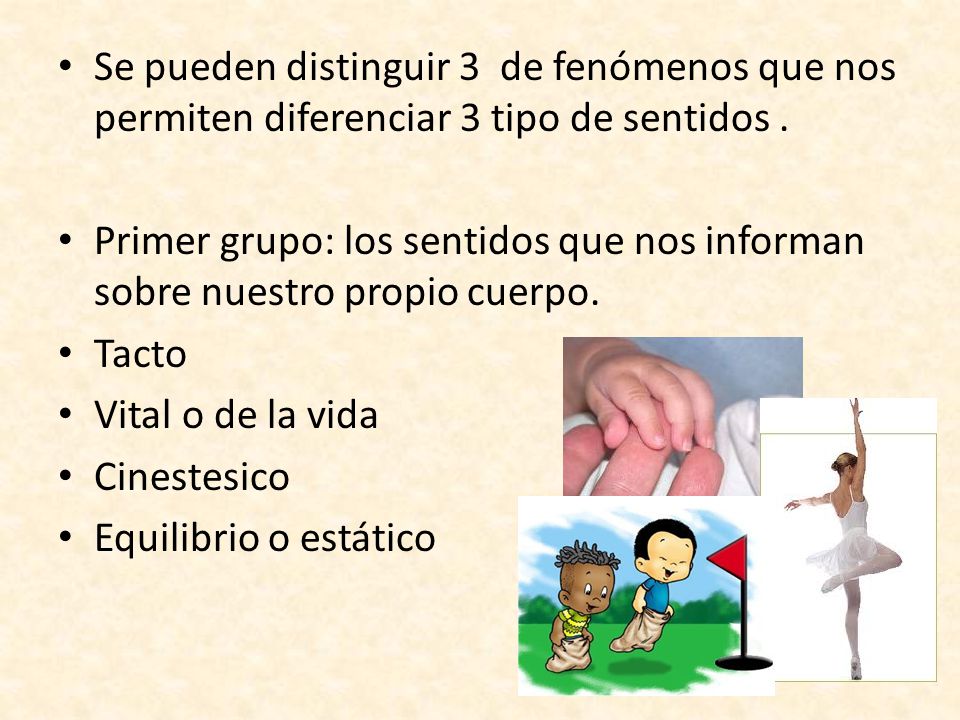 • Se pueden distinguir 3 de fenómenos que nos permiten diferenciar 3 tipo de sentidos .

• Primer grupo: los sentidos que nos informan sobre nuestro propio cuerpo.
• Tacto
• Vital o de la vida
• Cinestesico
• Equilibrio o estático